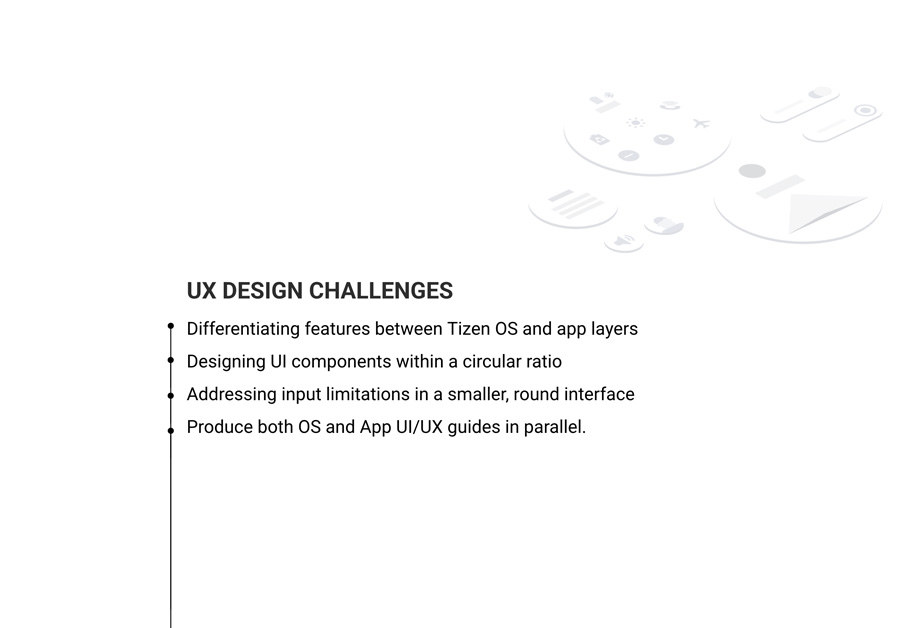 UX DESIGN CHALLENGES

Differentiating features between Tizen OS and app layers

Designing UI components within a circular ratio

Addressing input limitations in a smaller, round interface

Produce both OS and App UI/UX guides in parallel.